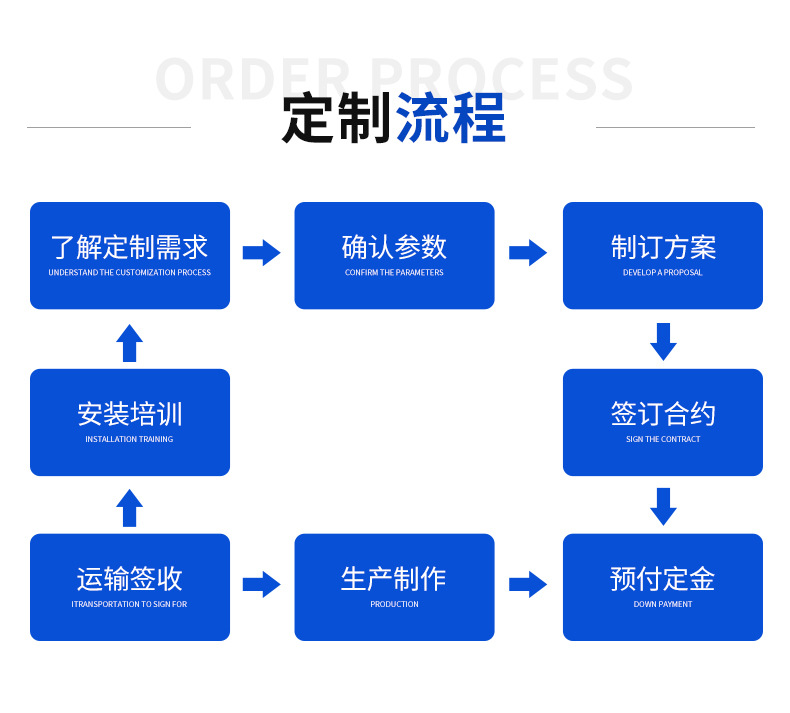 ORDER PROCESS
定制流程

了解定制需求
UNDERSTAND THE CUSTOMIZATION PROCESS

确认参数
CONFIRM THE PARAMETERS

制订方案
DEVELOP A PROPOSAL

签订合约
SIGN THE CONTRACT

预付定金
DOWN PAYMENT

生产制作
PRODUCTION

运输签收
ITRANSPORTATION TO SIGN FOR

安装培训
INSTALLATION TRAINING